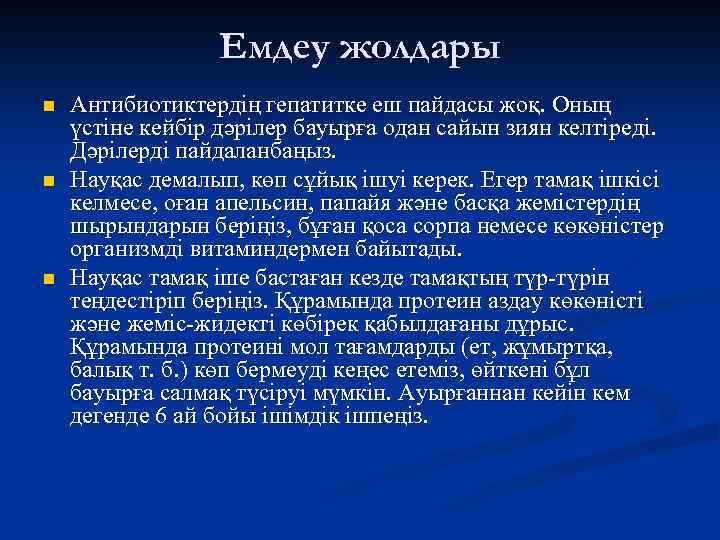 Емдеу жолдары

Антибиотиктердің гепатитке еш пайдасы жоқ. Оның үстіне кейбір дәрілер бауырға одан сайын зиян келтіреді. Дәрілерді пайдаланбаңыз.

Науқас демалып, көп сұйық ішуі керек. Егер тамақ ішкісі келмесе, оған апельсин, папайя және басқа жемістердің шырындарын беріңіз, бұған қоса сорпа немесе көкөністер организмді витаминдермен байытады.

Науқас тамақ іше бастаған кезде тамақтың түр-түрін теңдестіріп беріңіз. Құрамында протеин аздау көкөністі және жеміс-жидекті көбірек қабылдағаны дұрыс. Құрамында протеині мол тағамдарды (ет, жұмыртқа, балық т. б.) көп бермеуді кеңес етеміз, өйткені бұл бауырға салмақ түсіруі мүмкін. Ауырғаннан кейін кем дегенде 6 ай бойы ішімдік ішпеңіз.